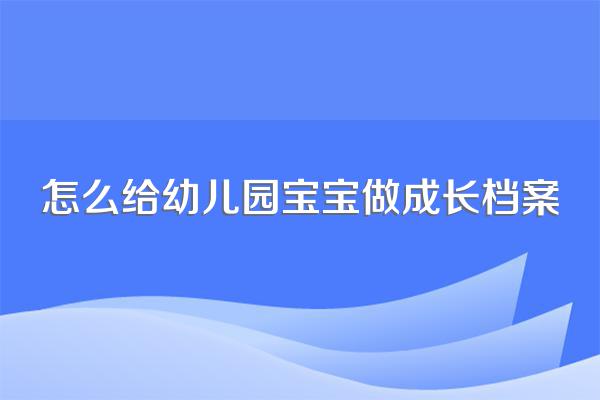 怎么给幼儿园宝宝做成长档案